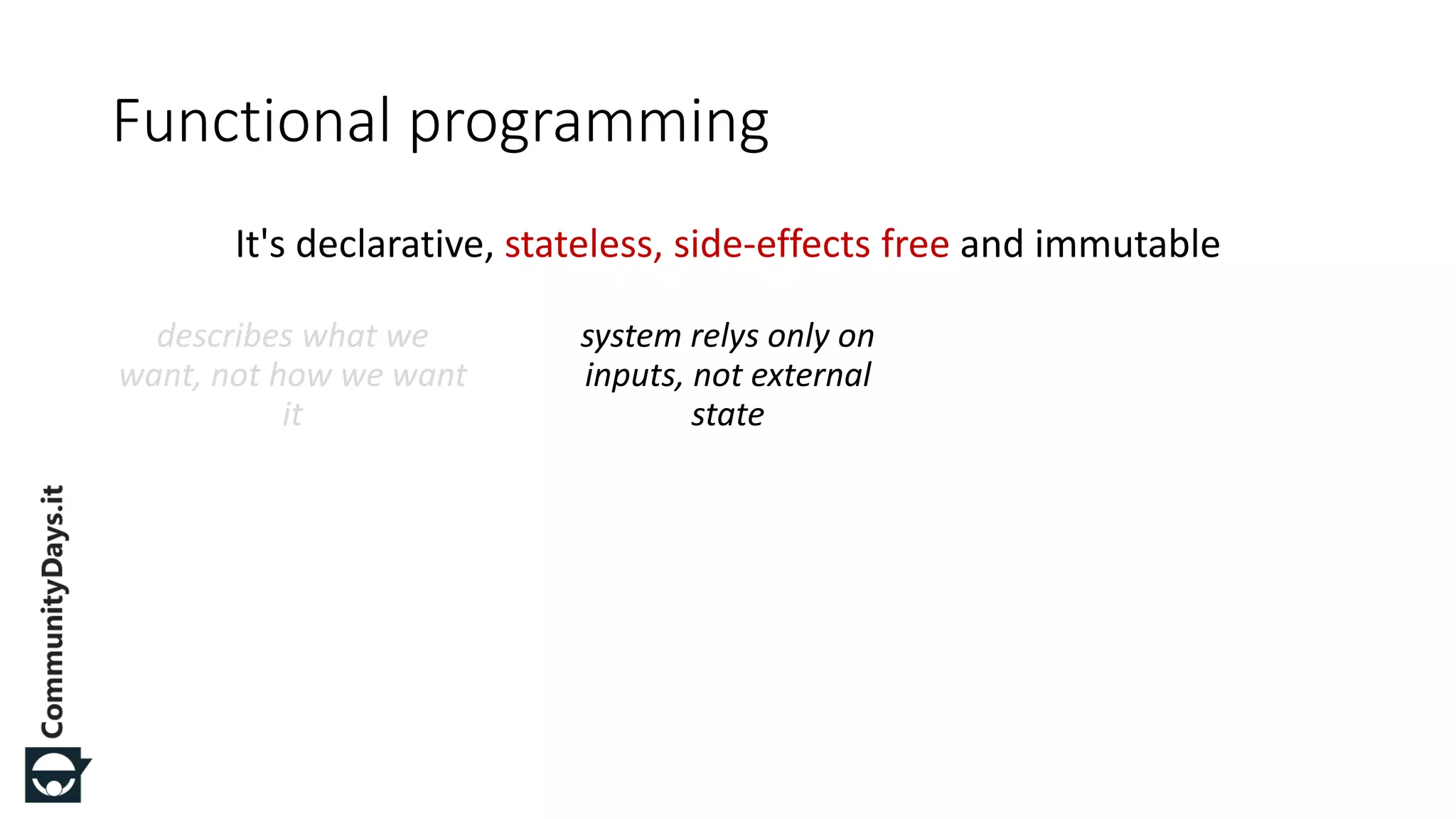 Functional programming

It's declarative, stateless, side-effects free and immutable

describes what we want, not how we want it

system relys only on inputs, not external state

CommunityDays.it